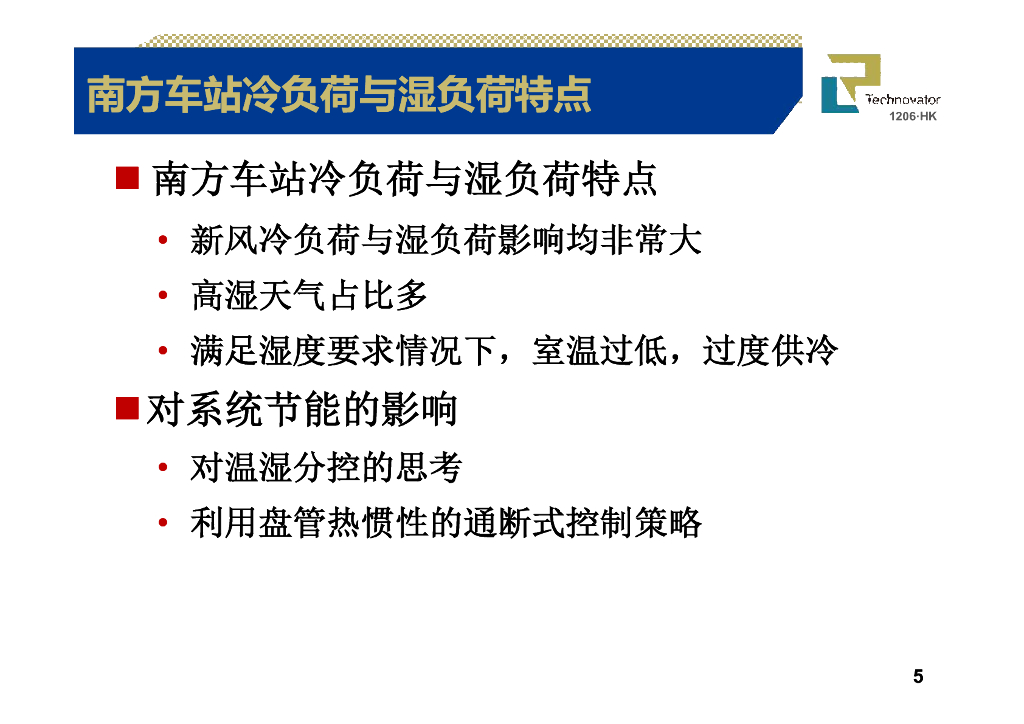 南方车站冷负荷与湿负荷特点

Technovator
1206·HK

■ 南方车站冷负荷与湿负荷特点

• 新风冷负荷与湿负荷影响均非常大
• 高湿天气占比多
• 满足湿度要求情况下，室温过低，过度供冷

■ 对系统节能的影响

• 对温湿分控的思考
• 利用盘管热惯性的通断式控制策略

5